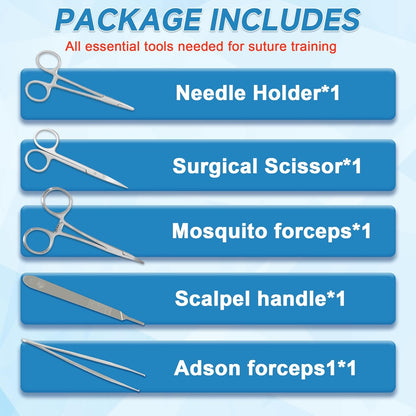 PACKAGE INCLUDES

All essential tools needed for suture training

Needle Holder*1

Surgical Scissor*1

Mosquito forceps*1

Scalpel handle*1

Adson forceps1*1